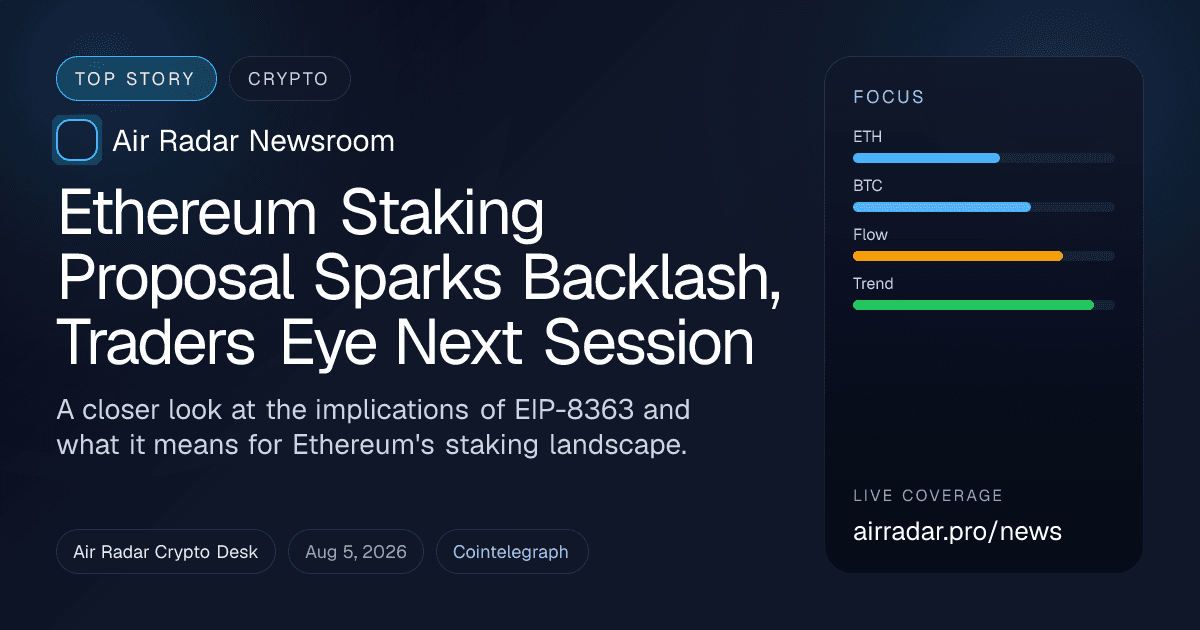 TOP STORY
CRYPTO

Air Radar Newsroom

Ethereum Staking Proposal Sparks Backlash, Traders Eye Next Session

A closer look at the implications of EIP-8363 and what it means for Ethereum's staking landscape.

Air Radar Crypto Desk
Aug 5, 2026
Cointelegraph

FOCUS
ETH
BTC
Flow
Trend

LIVE COVERAGE
airradar.pro/news